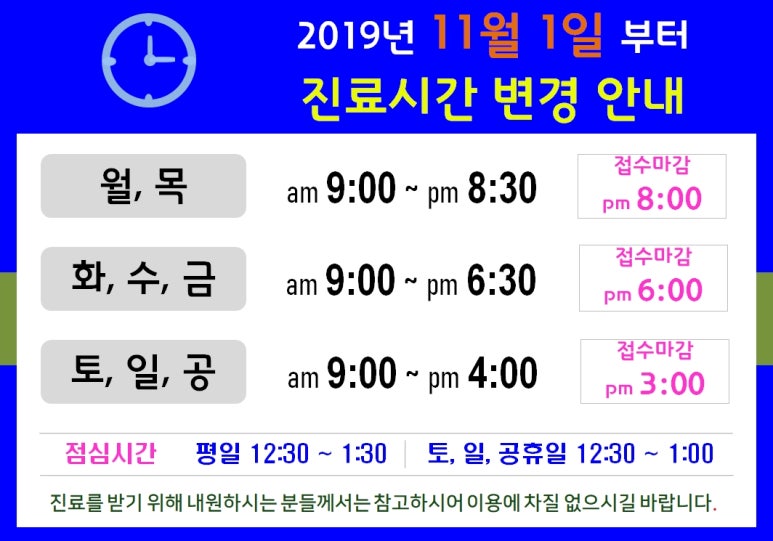 2019년 11월 1일 부터
진료시간 변경 안내

| | | |
|---|---|---|
| 월, 목 | am 9:00 ~ pm 8:30 | 접수마감 pm 8:00 |
| 화, 수, 금 | am 9:00 ~ pm 6:30 | 접수마감 pm 6:00 |
| 토, 일, 공 | am 9:00 ~ pm 4:00 | 접수마감 pm 3:00 |

점심시간 평일 12:30 ~ 1:30 | 토, 일, 공휴일 12:30 ~ 1:00

진료를 받기 위해 내원하시는 분들께서는 참고하시어 이용에 차질 없으시길 바랍니다.